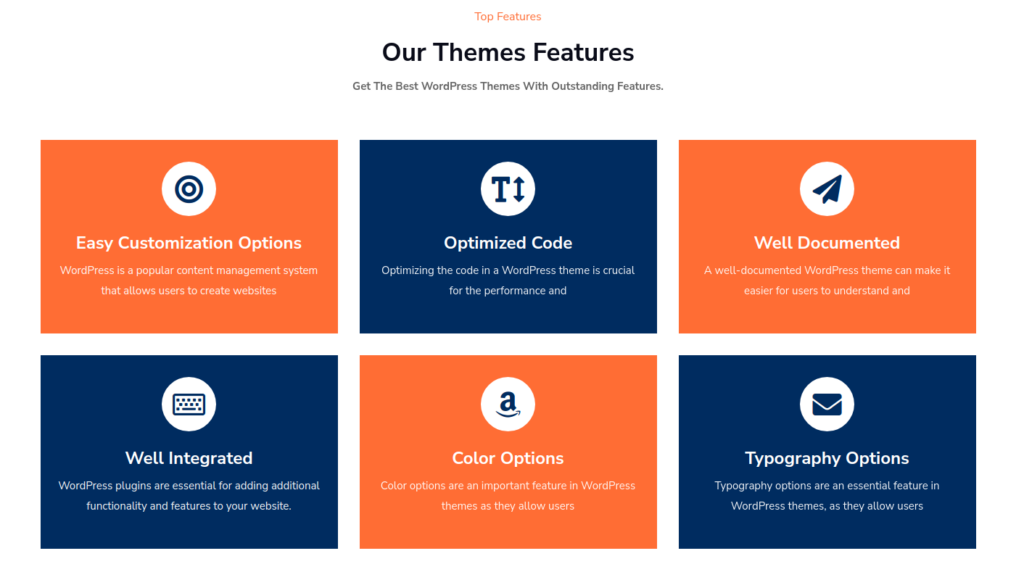 Top Features

Our Themes Features

Get The Best WordPress Themes With Outstanding Features.

Easy Customization Options

WordPress is a popular content management system that allows users to create websites

Optimized Code

Optimizing the code in a WordPress theme is crucial for the performance and

Well Documented

A well-documented WordPress theme can make it easier for users to understand and

Well Integrated

WordPress plugins are essential for adding additional functionality and features to your website.

Color Options

Color options are an important feature in WordPress themes as they allow users

Typography Options

Typography options are an essential feature in WordPress themes, as they allow users